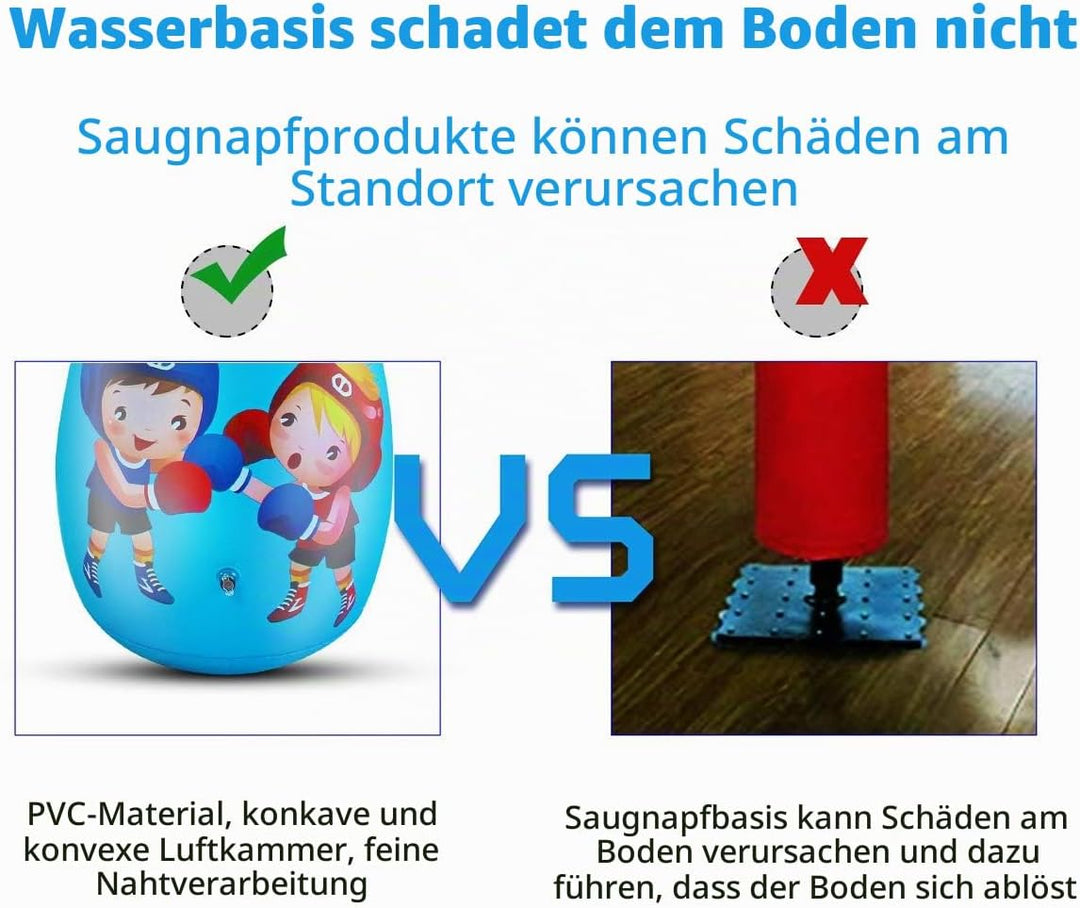 Wasserbasis schadet dem Boden nicht

Saugnapfprodukte können Schäden am Standort verursachen

VS

PVC-Material, konkave und konvexe Luftkammer, feine Nahtverarbeitung

Saugnapfbasis kann Schäden am Boden verursachen und dazu führen, dass der Boden sich ablöst